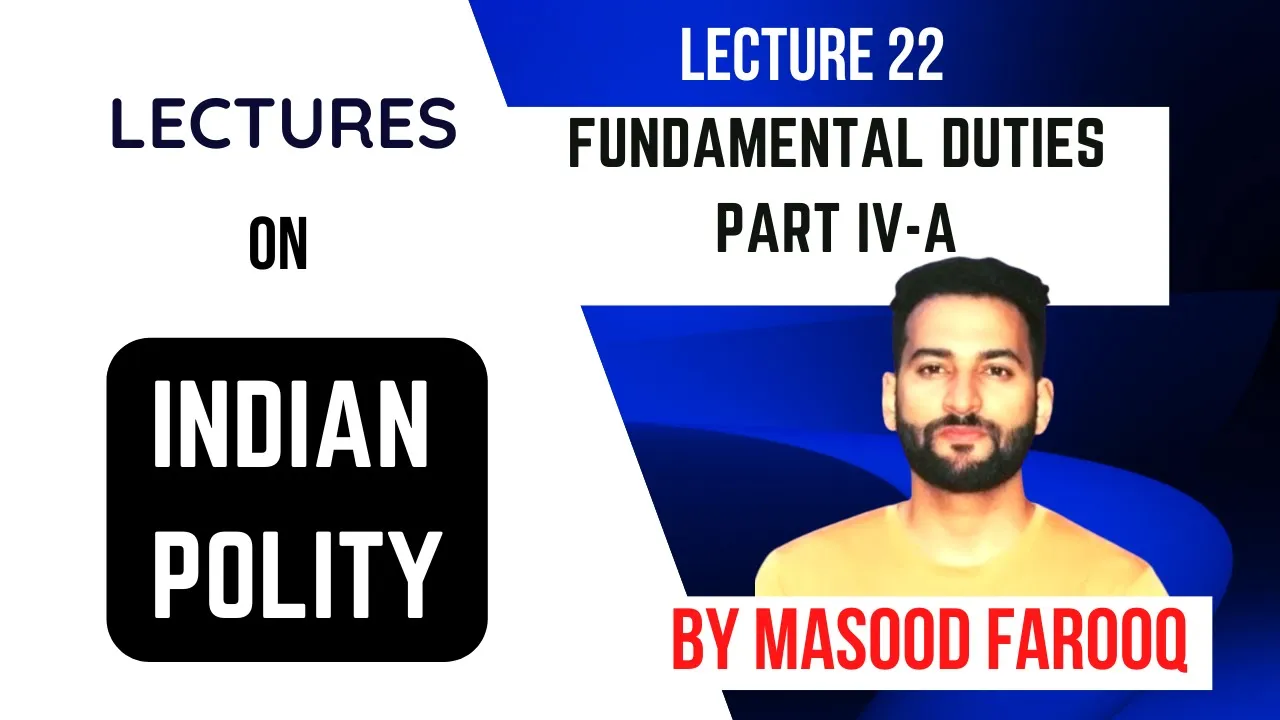 LECTURES

ON

INDIAN POLITY

LECTURE 22

FUNDAMENTAL DUTIES
PART IV-A

BY MASOOD FAROOQ